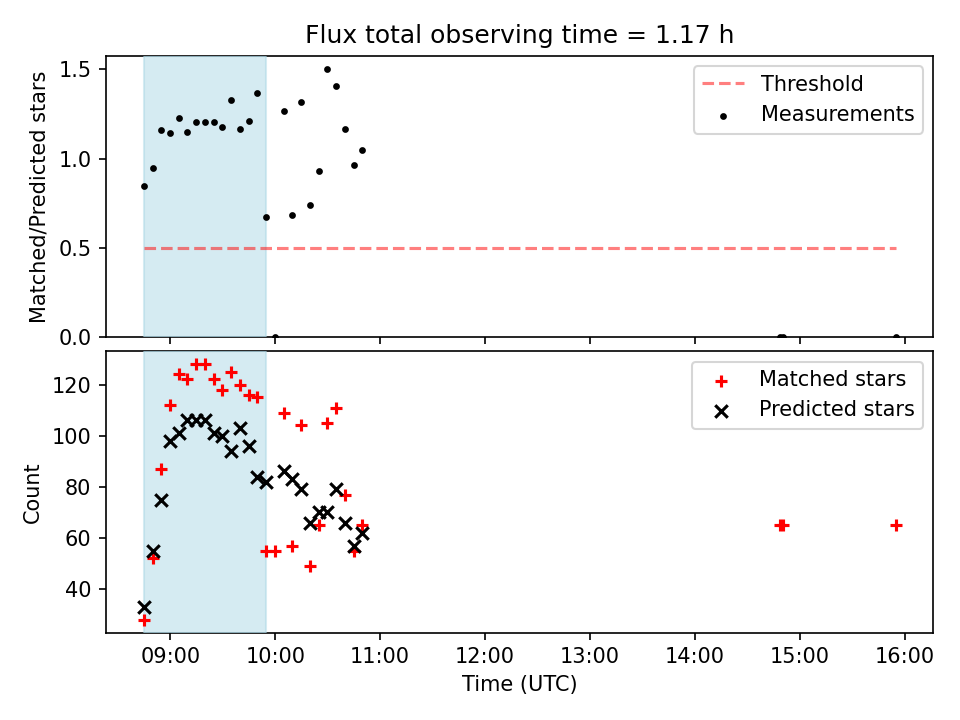 Flux total observing time = 1.17 h

Matched/Predicted stars

1.5
1.0
0.5
0.0

Threshold
Measurements

Count

120
100
80
60
40

Matched stars
Predicted stars

09:00 10:00 11:00 12:00 13:00 14:00 15:00 16:00

Time (UTC)